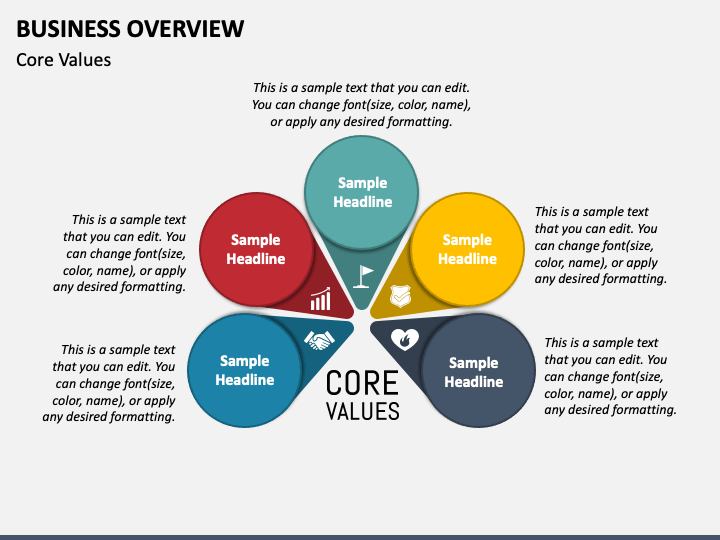 BUSINESS OVERVIEW

Core Values

This is a sample text that you can edit. You can change font(size, color, name), or apply any desired formatting.

Sample Headline

This is a sample text that you can edit. You can change font(size, color, name), or apply any desired formatting.

Sample Headline

Sample Headline

This is a sample text that you can edit. You can change font(size, color, name), or apply any desired formatting.

This is a sample text that you can edit. You can change font(size, color, name), or apply any desired formatting.

Sample Headline

CORE VALUES

Sample Headline

This is a sample text that you can edit. You can change font(size, color, name), or apply any desired formatting.